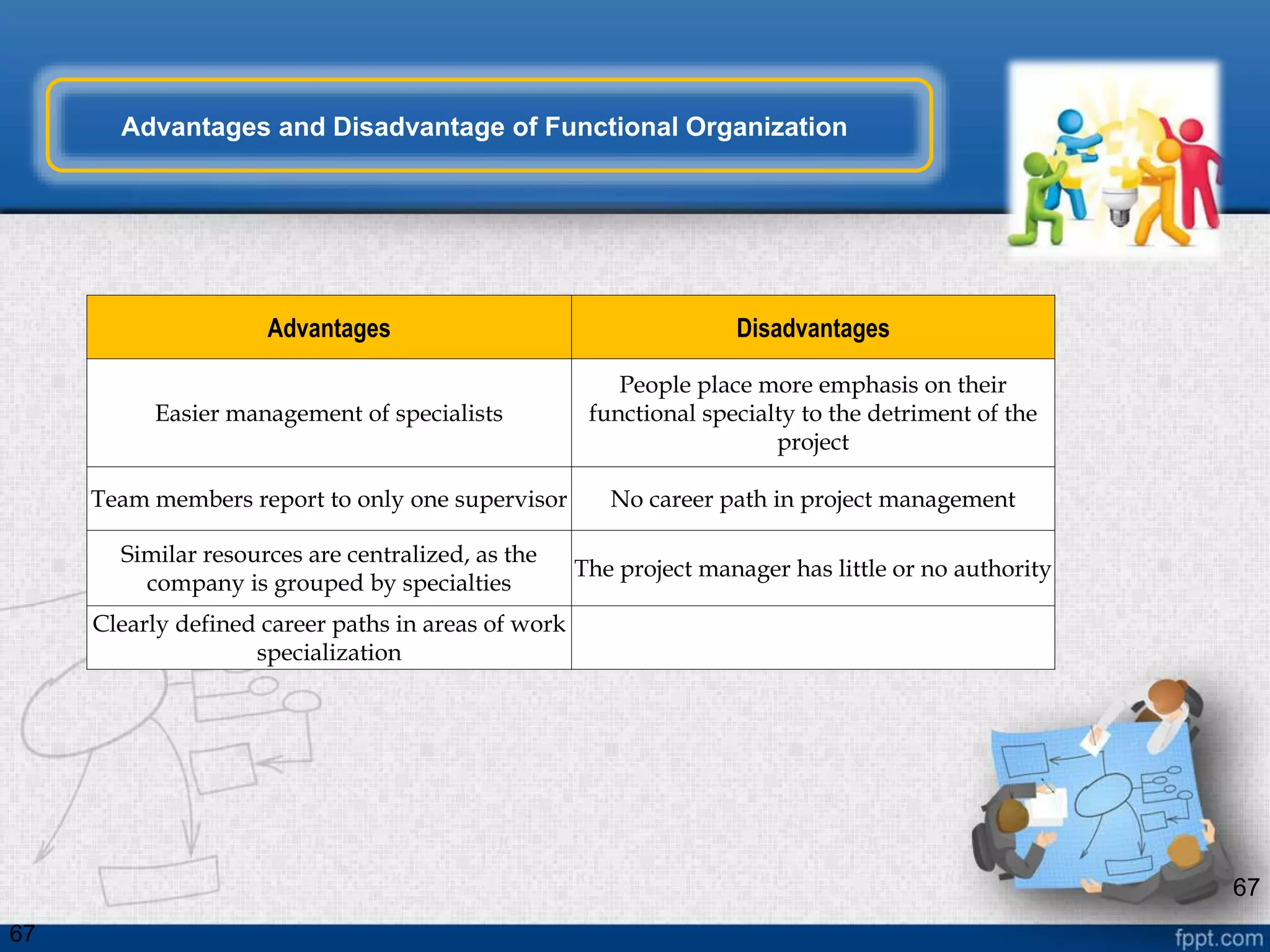 Advantages and Disadvantage of Functional Organization

| Advantages | Disadvantages |
|---|---|
| Easier management of specialists | People place more emphasis on their functional specialty to the detriment of the project |
| Team members report to only one supervisor | No career path in project management |
| Similar resources are centralized, as the company is grouped by specialties | The project manager has little or no authority |
| Clearly defined career paths in areas of work specialization | |

67

67

fppt.com